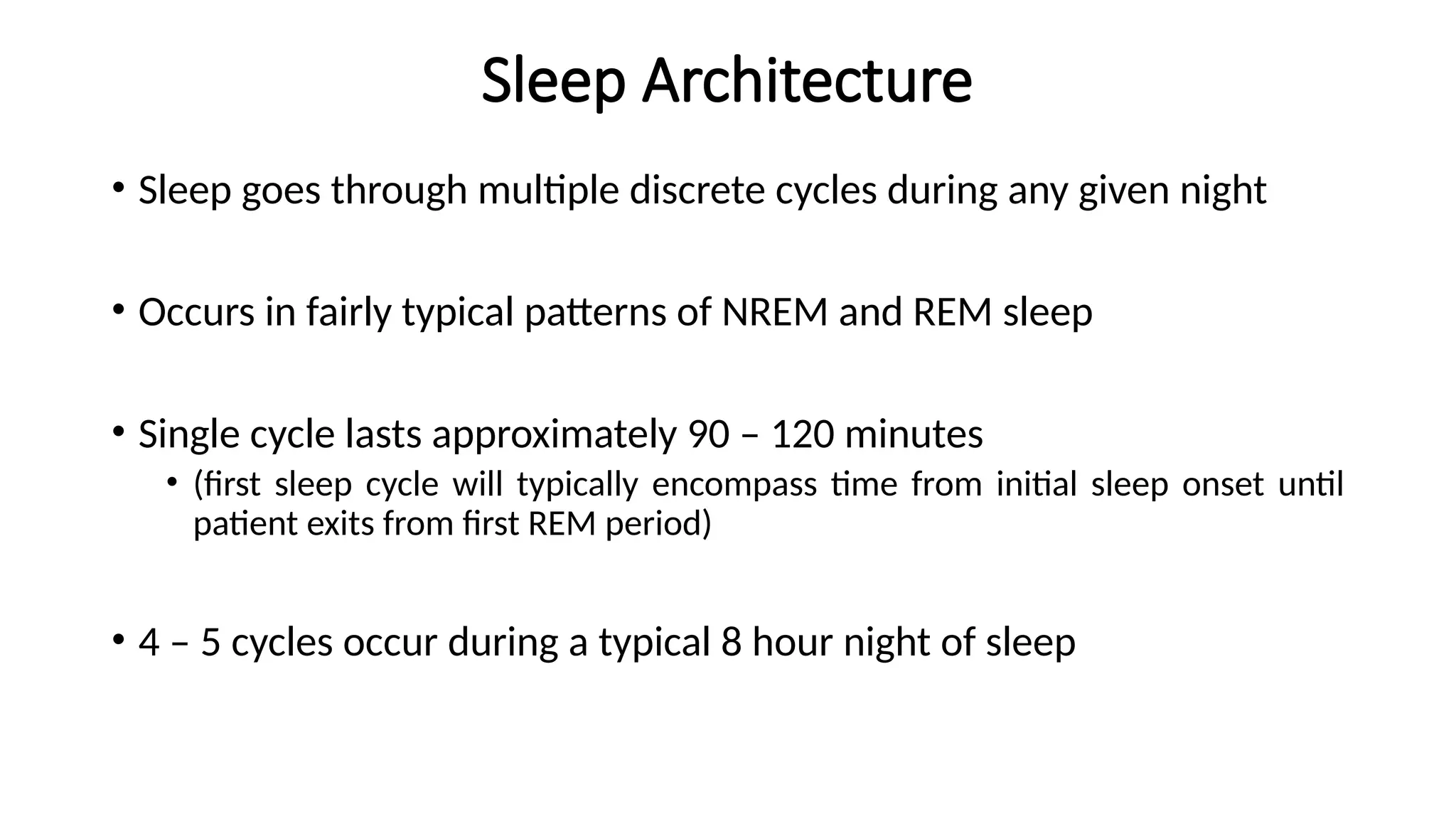 Sleep Architecture

• Sleep goes through multiple discrete cycles during any given night

• Occurs in fairly typical patterns of NREM and REM sleep

• Single cycle lasts approximately 90 – 120 minutes
  • (first sleep cycle will typically encompass time from initial sleep onset until patient exits from first REM period)

• 4 – 5 cycles occur during a typical 8 hour night of sleep